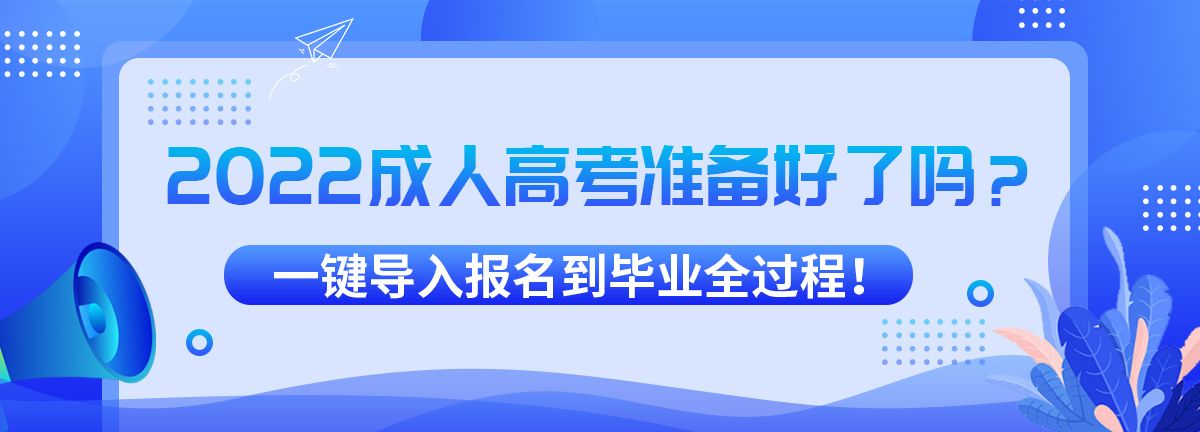 2022成人高考准备好了吗？

一键导入报名到毕业全过程！